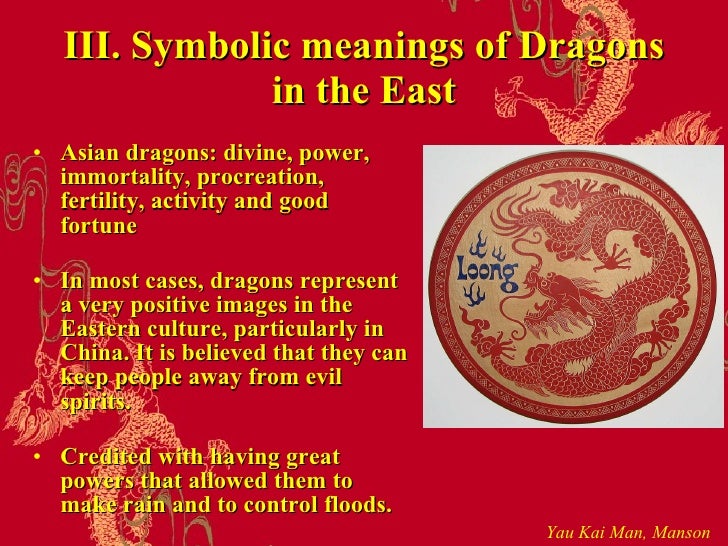 III. Symbolic meanings of Dragons in the East

• Asian dragons: divine, power, immortality, procreation, fertility, activity and good fortune

• In most cases, dragons represent a very positive images in the Eastern culture, particularly in China. It is believed that they can keep people away from evil spirits.

• Credited with having great powers that allowed them to make rain and to control floods.

Loong

Yau Kai Man, Manson